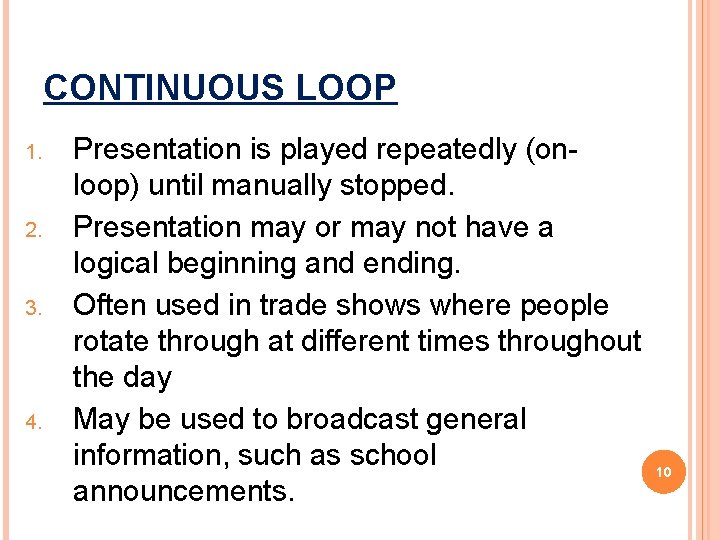 CONTINUOUS LOOP

1. Presentation is played repeatedly (on-loop) until manually stopped.
2. Presentation may or may not have a logical beginning and ending.
3. Often used in trade shows where people rotate through at different times throughout the day
4. May be used to broadcast general information, such as school announcements.

10